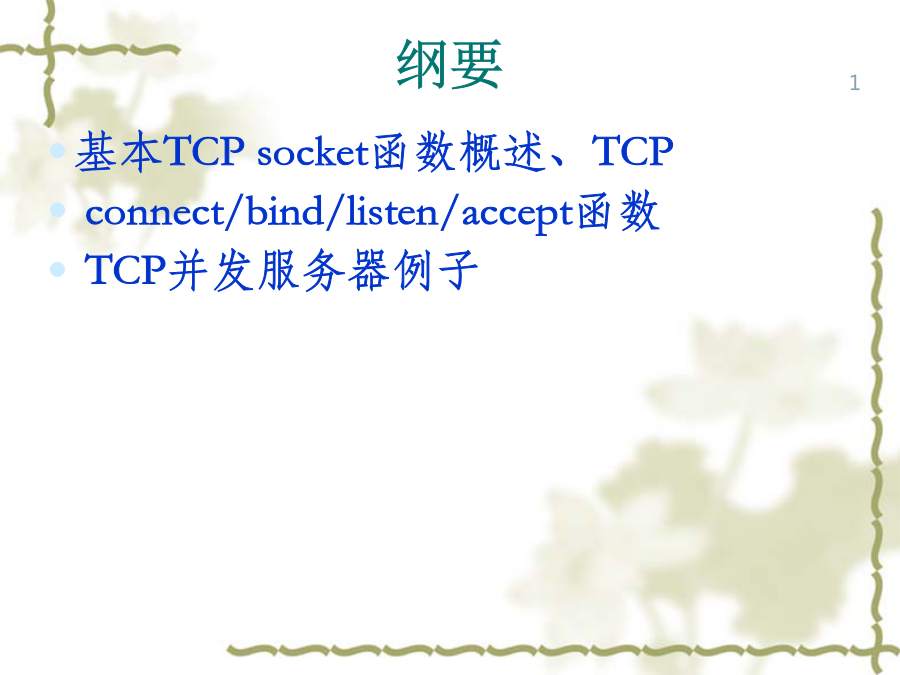 纲要

1

- 基本TCP socket函数概述、TCP
- connect/bind/listen/accept函数
- TCP并发服务器例子